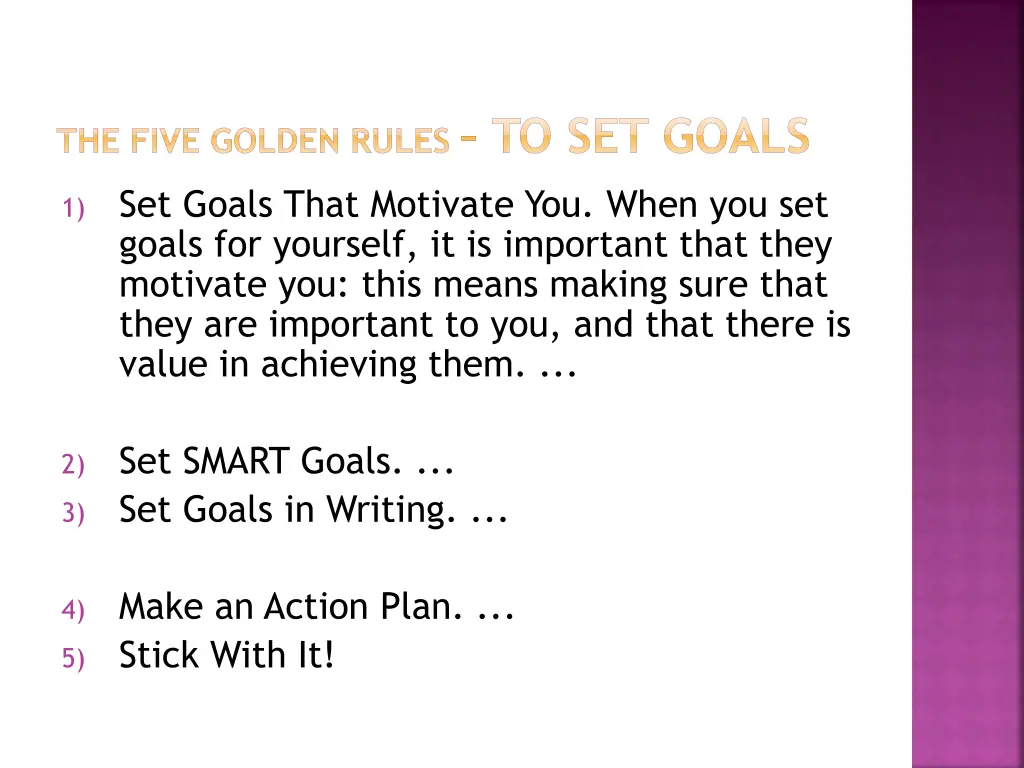 THE FIVE GOLDEN RULES – TO SET GOALS

1) Set Goals That Motivate You. When you set goals for yourself, it is important that they motivate you: this means making sure that they are important to you, and that there is value in achieving them. ...

2) Set SMART Goals. ...
3) Set Goals in Writing. ...

4) Make an Action Plan. ...
5) Stick With It!